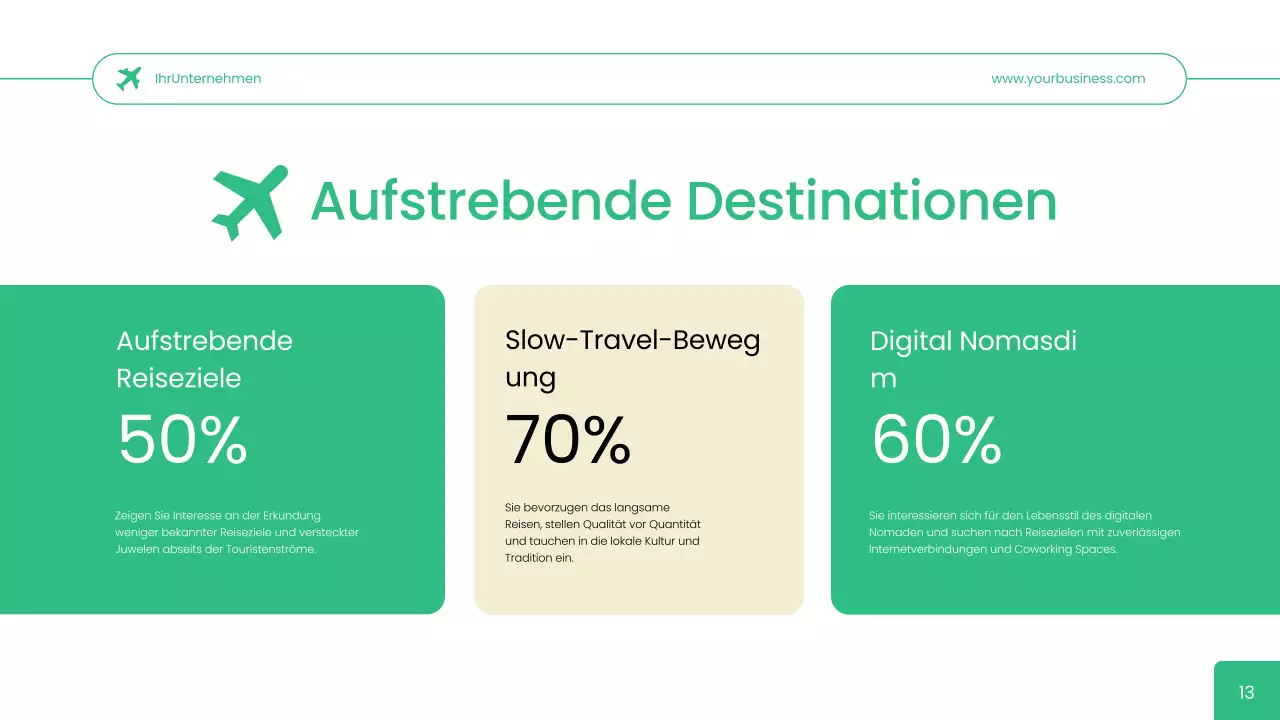 IhrUnternehmen

www.yourbusiness.com

Aufstrebende Destinationen

Aufstrebende Reiseziele

50%

Zeigen Sie Interesse an der Erkundung weniger bekannter Reiseziele und versteckter Juwelen abseits der Touristenströme.

Slow-Travel-Beweg ung

70%

Sie bevorzugen das langsame Reisen, stellen Qualität vor Quantität und tauchen in die lokale Kultur und Tradition ein.

Digital Nomasdi m

60%

Sie interessieren sich für den Lebensstil des digitalen Nomaden und suchen nach Reisezielen mit zuverlässigen Internetverbindungen und Coworking Spaces.

13